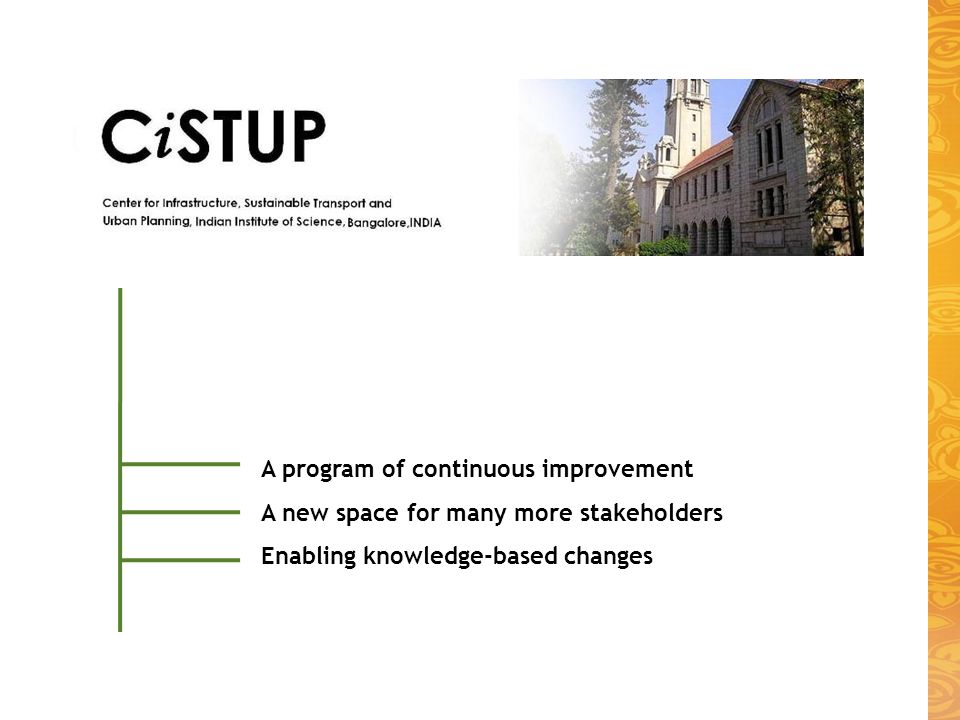 CiSTUP

Center for Infrastructure, Sustainable Transport and Urban Planning, Indian Institute of Science, Bangalore,INDIA

A program of continuous improvement

A new space for many more stakeholders

Enabling knowledge-based changes